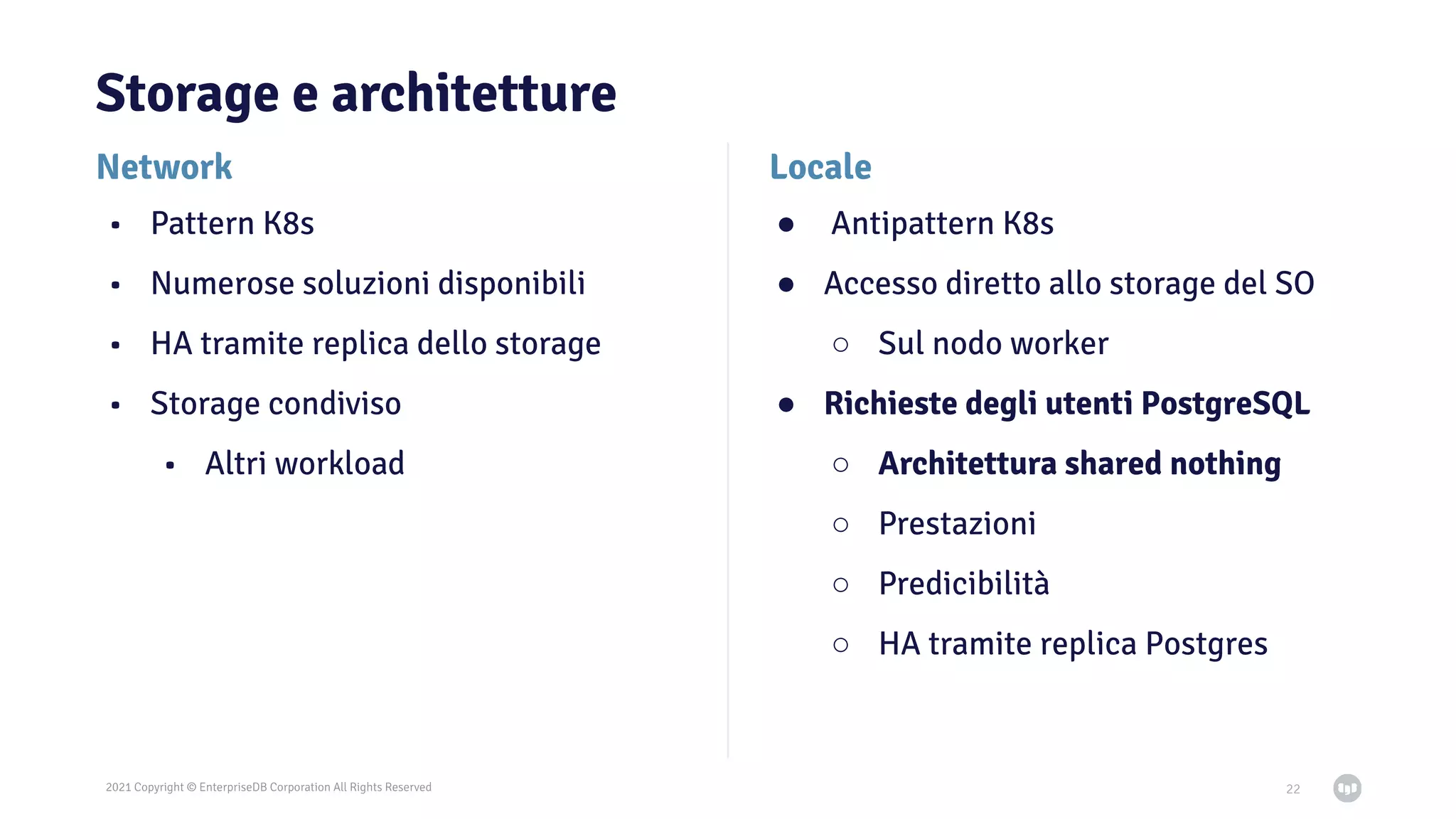 Storage e architetture

Network

- Pattern K8s
- Numerose soluzioni disponibili
- HA tramite replica dello storage
- Storage condiviso
  - Altri workload

Locale

- Antipattern K8s
- Accesso diretto allo storage del SO
  - Sul nodo worker
- Richieste degli utenti PostgreSQL
  - Architettura shared nothing
  - Prestazioni
  - Predicibilità
  - HA tramite replica Postgres

2021 Copyright © EnterpriseDB Corporation All Rights Reserved

22